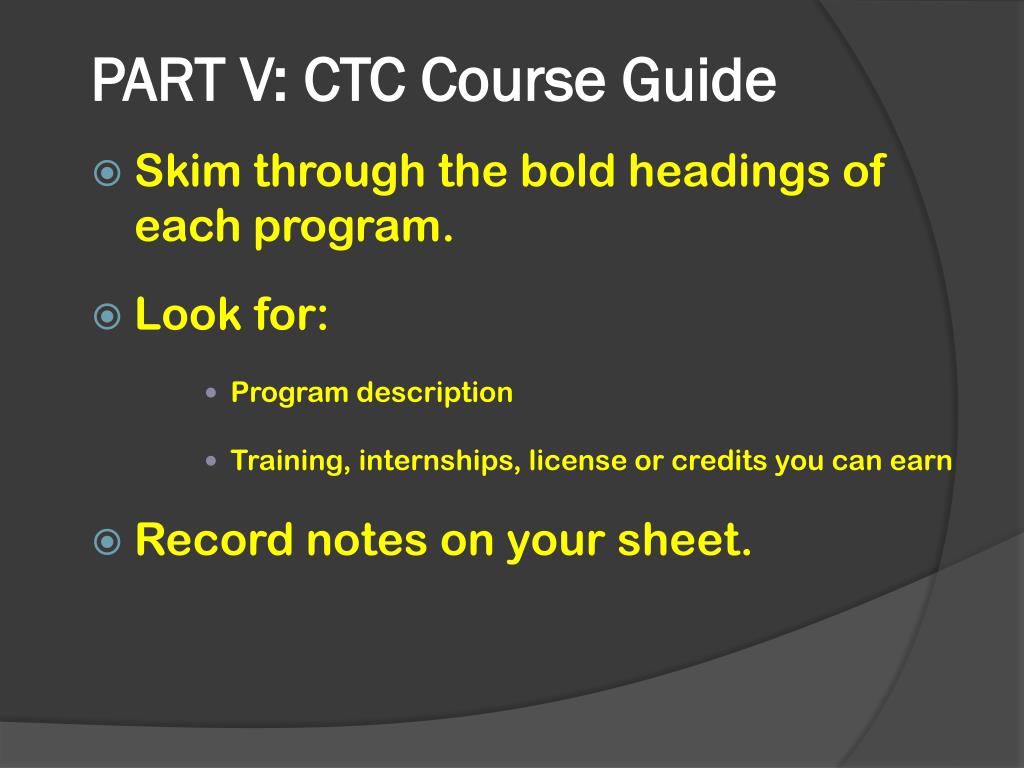 PART V: CTC Course Guide

Skim through the bold headings of each program.

Look for:

Program description

Training, internships, license or credits you can earn

Record notes on your sheet.